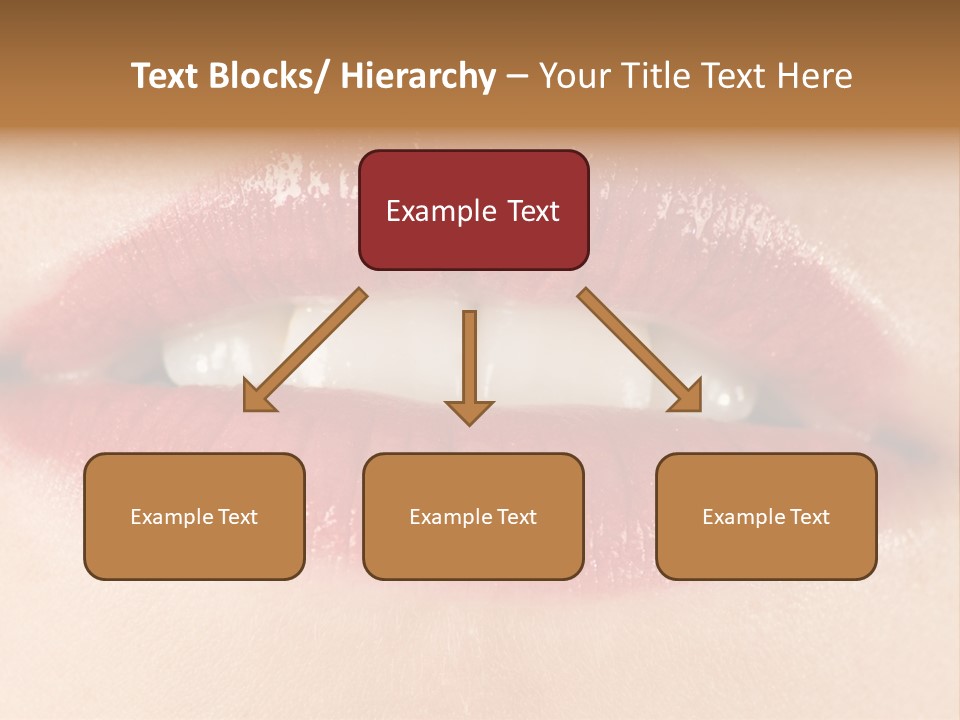 Text Blocks/ Hierarchy – Your Title Text Here

Example Text

Example Text

Example Text

Example Text